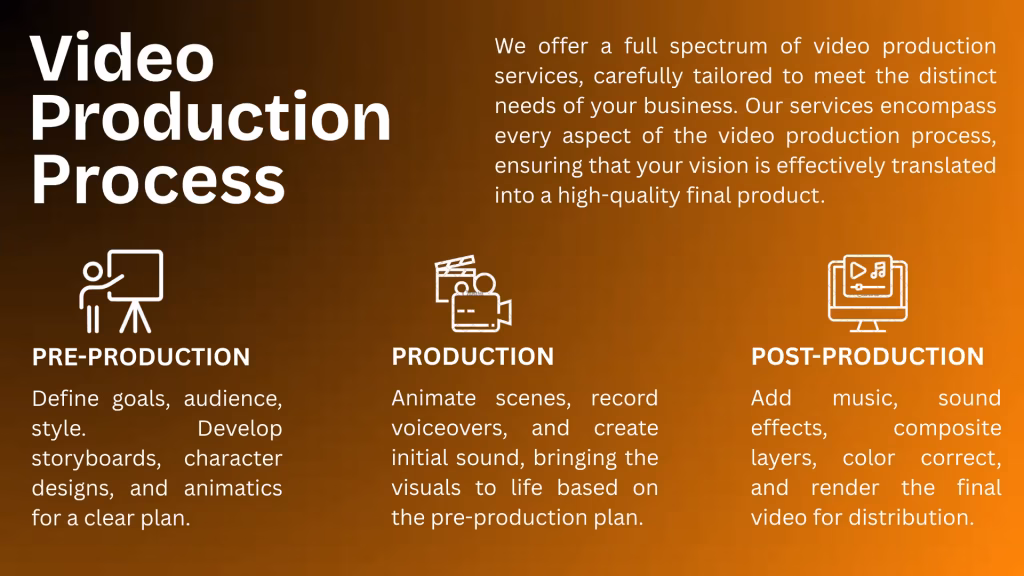 Video Production Process

We offer a full spectrum of video production services, carefully tailored to meet the distinct needs of your business. Our services encompass every aspect of the video production process, ensuring that your vision is effectively translated into a high-quality final product.

PRE-PRODUCTION

Define goals, audience, style. Develop storyboards, character designs, and animatics for a clear plan.

PRODUCTION

Animate scenes, record voiceovers, and create initial sound, bringing the visuals to life based on the pre-production plan.

POST-PRODUCTION

Add music, sound effects, composite layers, color correct, and render the final video for distribution.